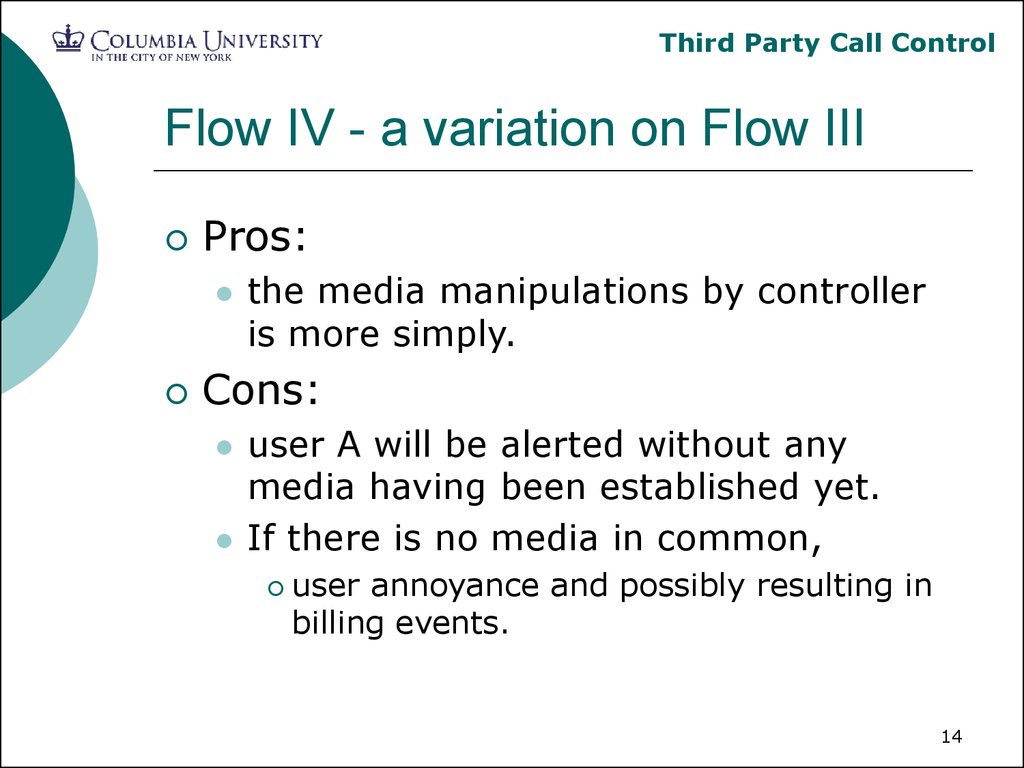 COLUMBIA UNIVERSITY
IN THE CITY OF NEW YORK

Third Party Call Control

Flow IV - a variation on Flow III

Pros:
the media manipulations by controller is more simply.

Cons:
user A will be alerted without any media having been established yet.
If there is no media in common,
user annoyance and possibly resulting in billing events.

14